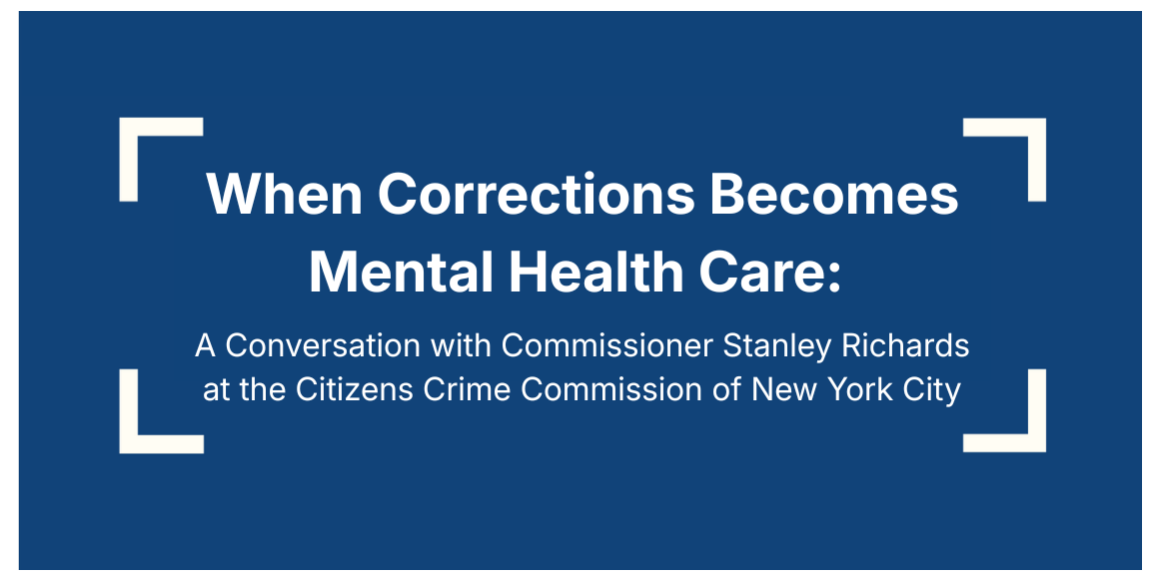 When Corrections Becomes Mental Health Care:

A Conversation with Commissioner Stanley Richards at the Citizens Crime Commission of New York City